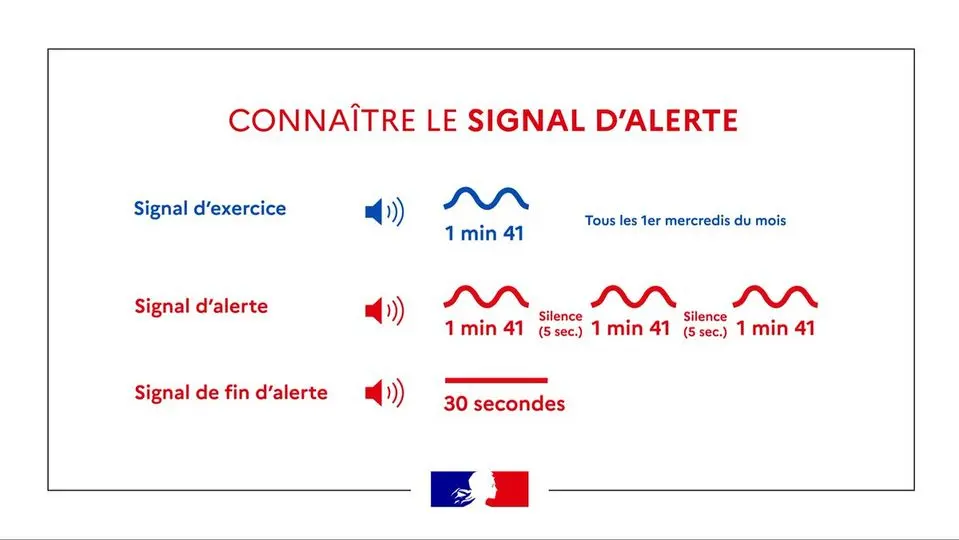 CONNAÎTRE LE SIGNAL D'ALERTE

Signal d'exercice
1 min 41
Tous les 1er mercredis du mois

Signal d'alerte
1 min 41
Silence (5 sec.)
1 min 41
Silence (5 sec.)
1 min 41

Signal de fin d'alerte
30 secondes